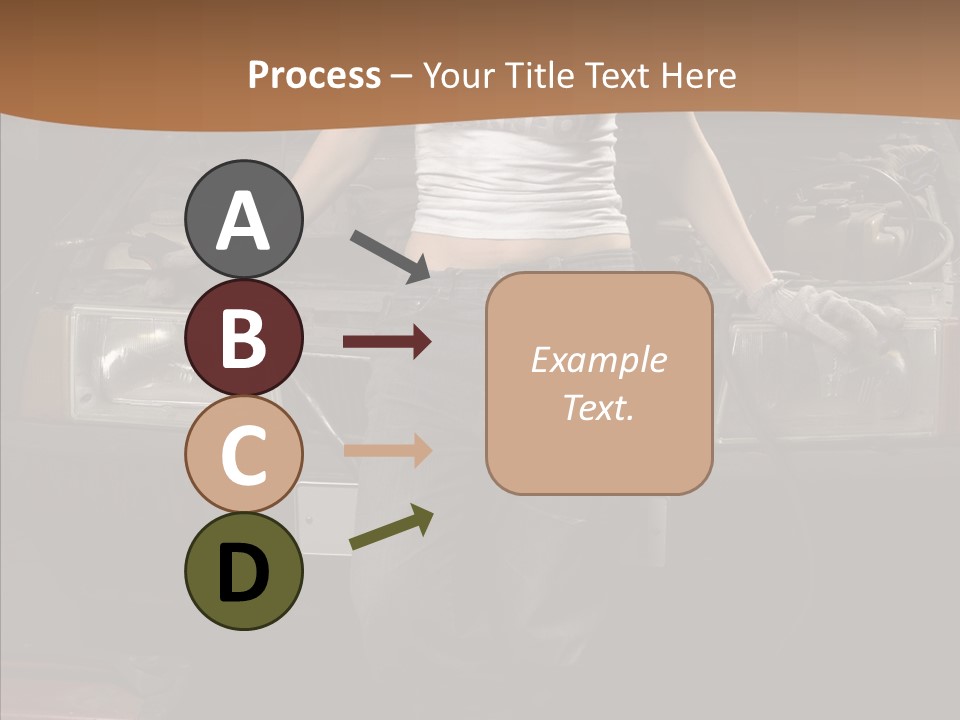 Process – Your Title Text Here

A

B

C

D

Example Text.